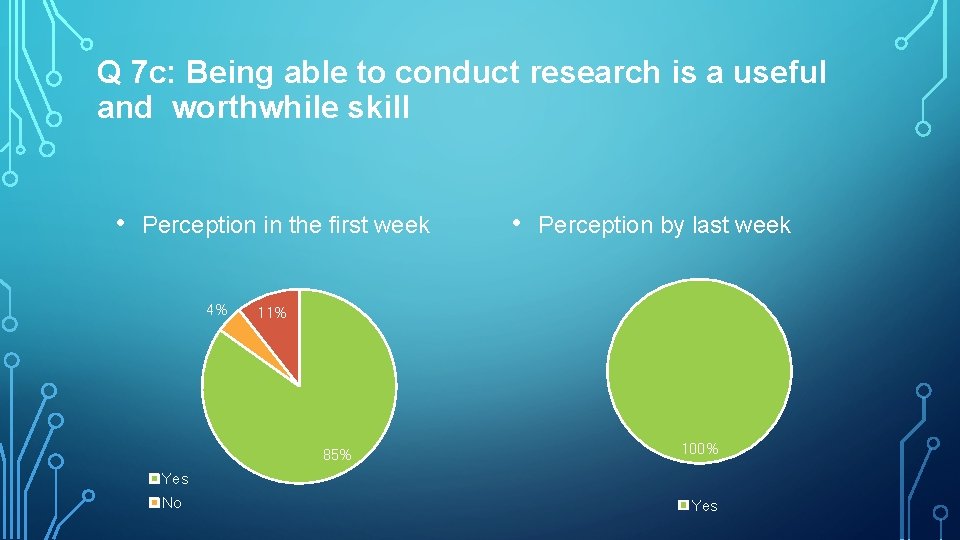 Q 7c: Being able to conduct research is a useful and worthwhile skill

• Perception in the first week

4%
11%
85%

Yes
No

• Perception by last week

100%

Yes